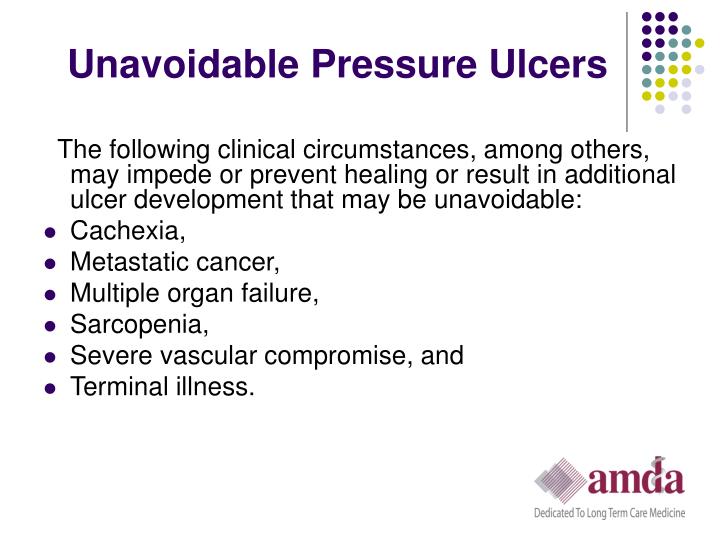 Unavoidable Pressure Ulcers

The following clinical circumstances, among others, may impede or prevent healing or result in additional ulcer development that may be unavoidable:

- Cachexia,
- Metastatic cancer,
- Multiple organ failure,
- Sarcopenia,
- Severe vascular compromise, and
- Terminal illness.

amda
Dedicated To Long Term Care Medicine